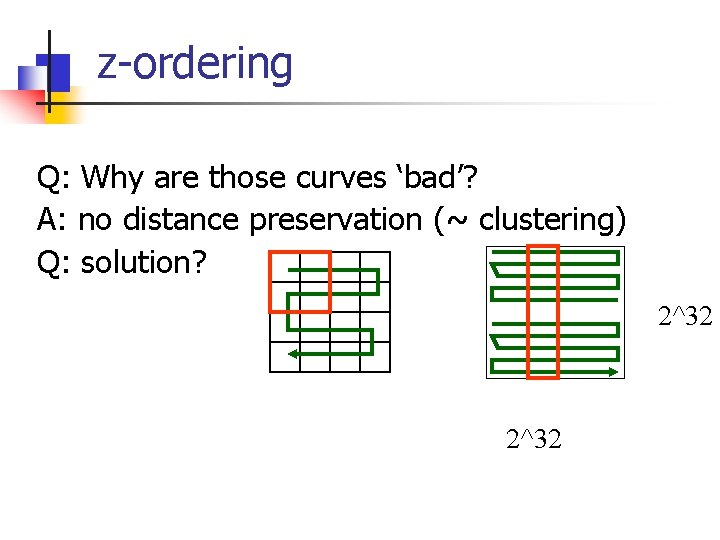 z-ordering

Q: Why are those curves ‘bad’?
A: no distance preservation (~ clustering)
Q: solution?

2^32

2^32